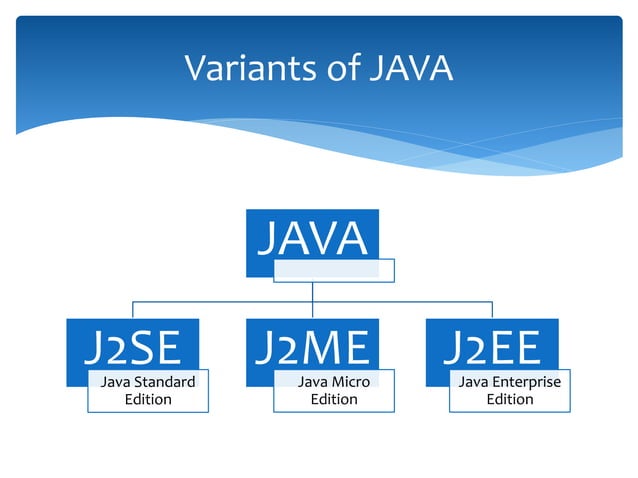 Variants of JAVA

JAVA

J2SE
Java Standard Edition

J2ME
Java Micro Edition

J2EE
Java Enterprise Edition